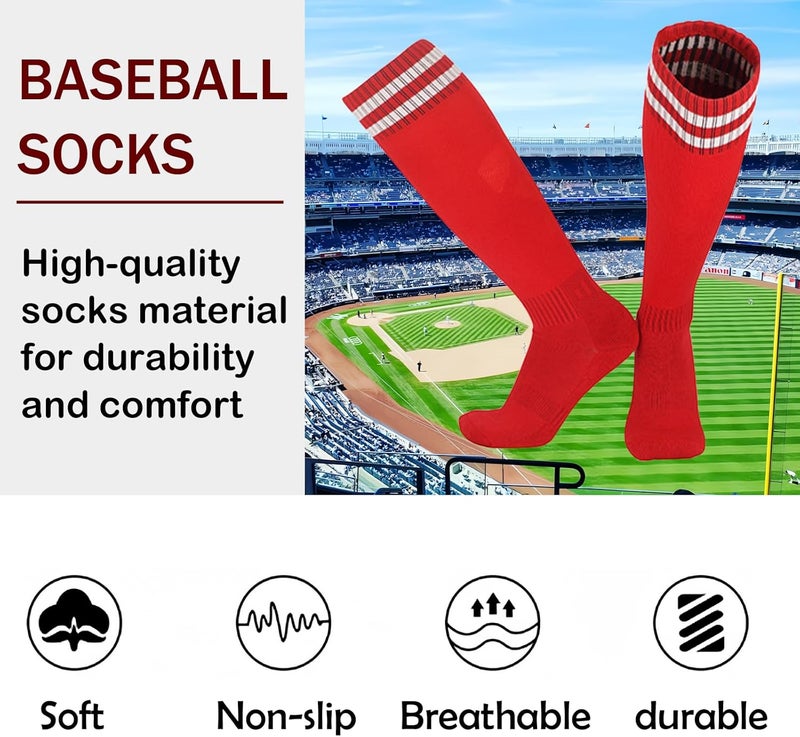 BASEBALL SOCKS

High-quality socks material for durability and comfort

Soft

Non-slip

Breathable

durable